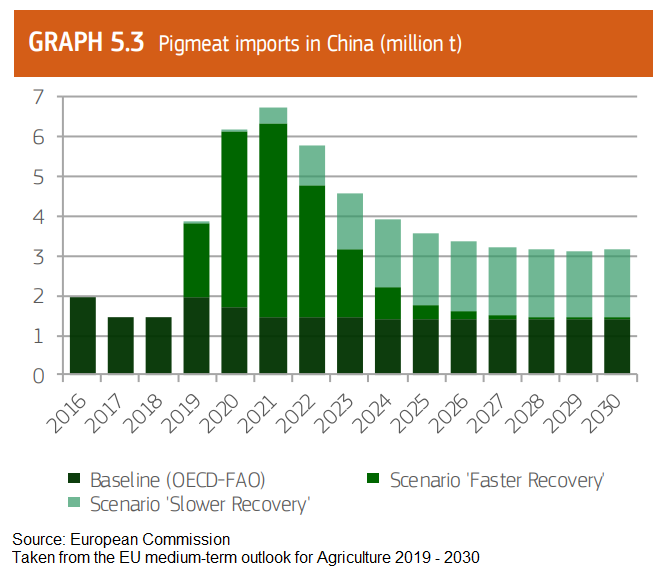 GRAPH 5.3 Pigmeat imports in China (million t)

7
6
5
4
3
2
1
0

2016 2017 2018 2019 2020 2021 2022 2023 2024 2025 2026 2027 2028 2029 2030

Baseline (OECD-FAO)
Scenario 'Faster Recovery'
Scenario 'Slower Recovery'

Source: European Commission
Taken from the EU medium-term outlook for Agriculture 2019 - 2030